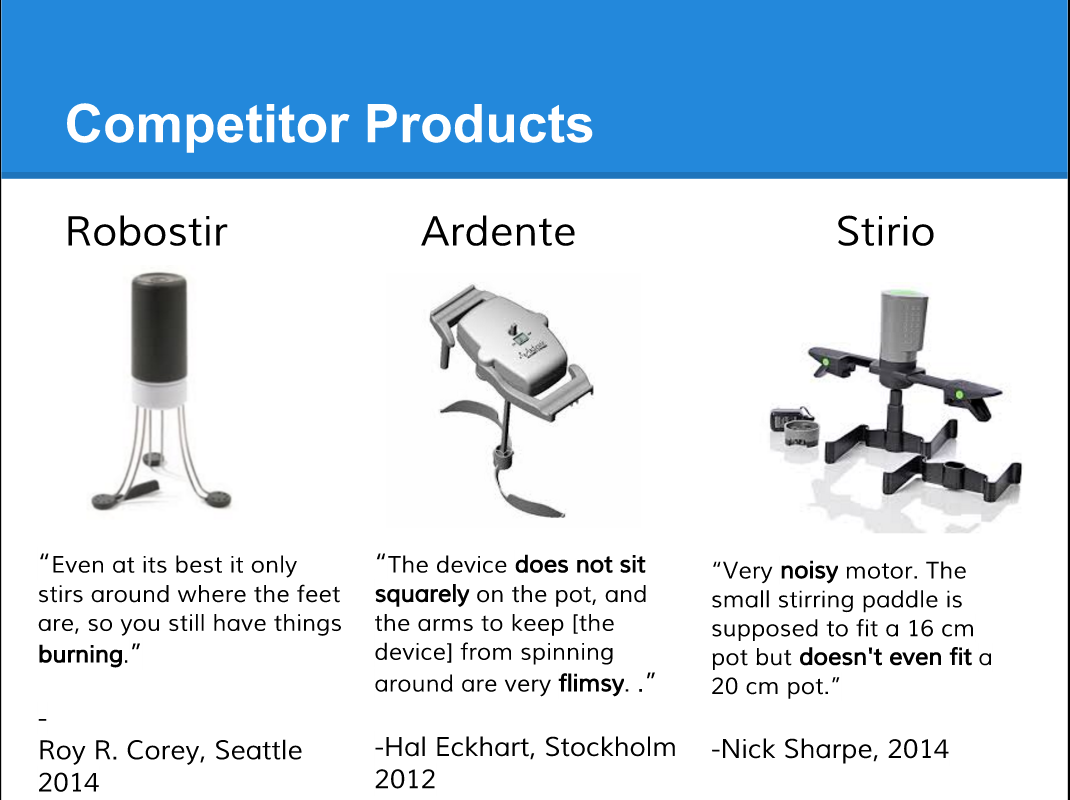 Competitor Products

Robostir

“Even at its best it only stirs around where the feet are, so you still have things burning.”

-
Roy R. Corey, Seattle 2014

Ardente

“The device does not sit squarely on the pot, and the arms to keep [the device] from spinning around are very flimsy. .”

-Hal Eckhart, Stockholm 2012

Stirio

“Very noisy motor. The small stirring paddle is supposed to fit a 16 cm pot but doesn't even fit a 20 cm pot.”

-Nick Sharpe, 2014